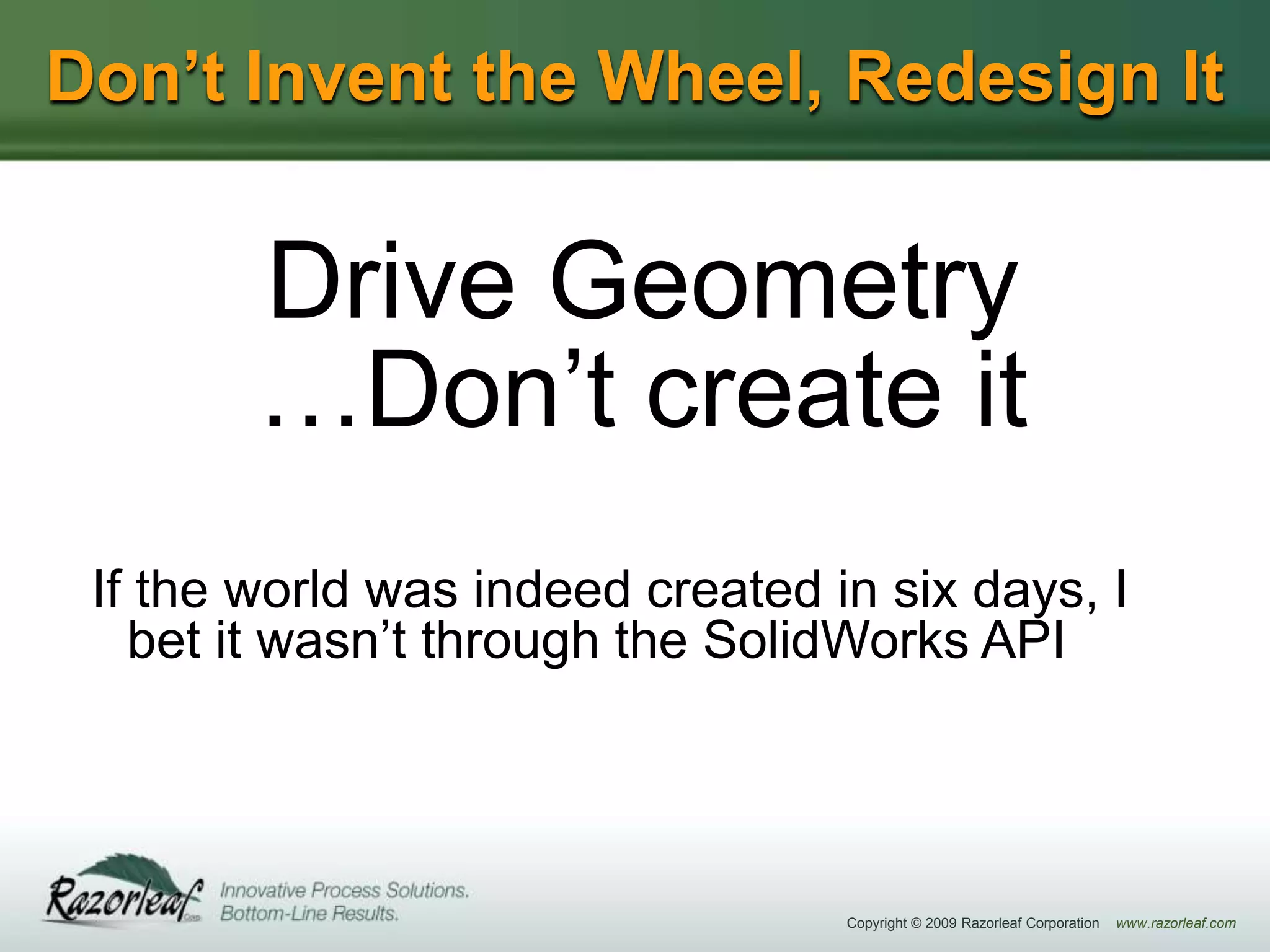 Don’t Invent the Wheel, Redesign It

Drive Geometry
…Don’t create it

If the world was indeed created in six days, I bet it wasn’t through the SolidWorks API

Razorleaf Corp.

Innovative Process Solutions.
Bottom-Line Results.

Copyright © 2009 Razorleaf Corporation www.razorleaf.com